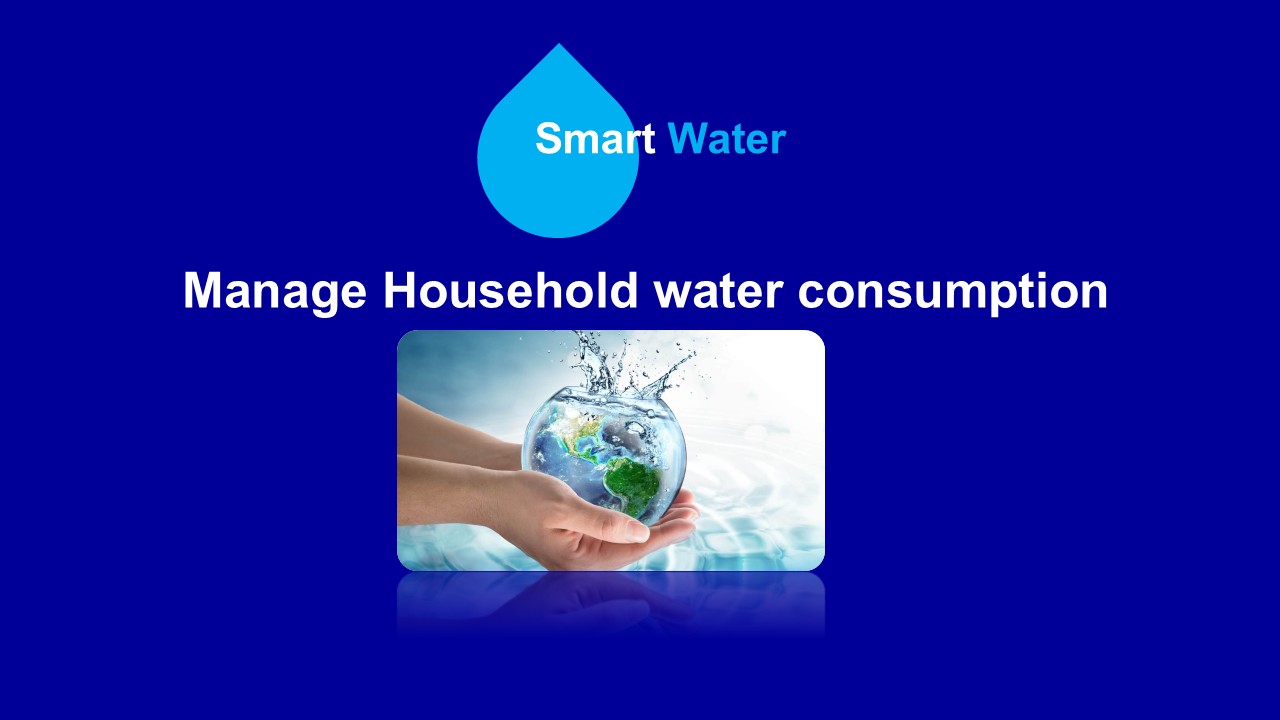 Smart Water

Manage Household water consumption